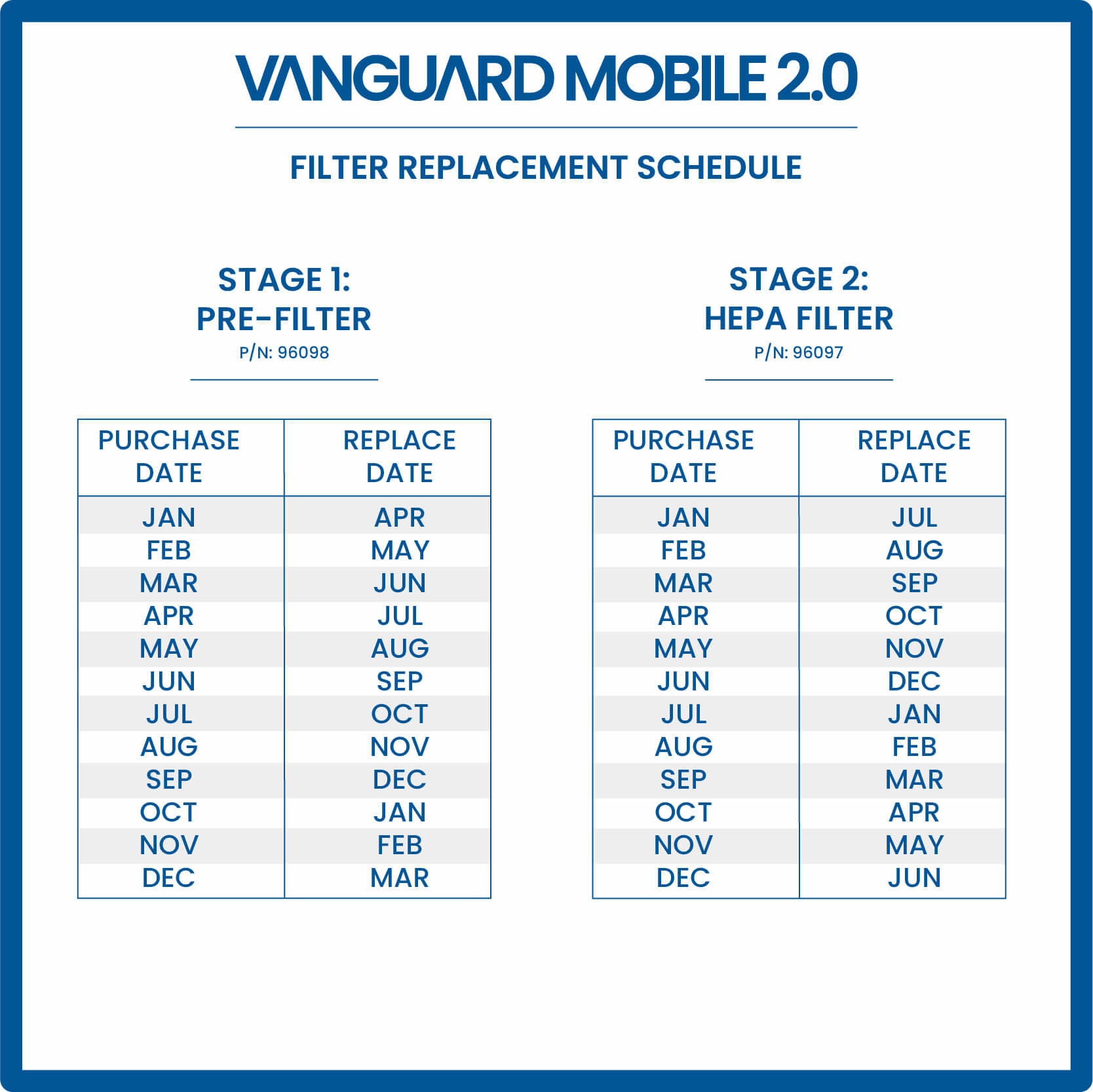 VANGUARD MOBILE 2.0

FILTER REPLACEMENT SCHEDULE

STAGE 1:
PRE-FILTER
P/N: 96098

| PURCHASE DATE | REPLACE DATE |
|---|---|
| JAN | APR |
| FEB | MAY |
| MAR | JUN |
| APR | JUL |
| MAY | AUG |
| JUN | SEP |
| JUL | OCT |
| AUG | NOV |
| SEP | DEC |
| OCT | JAN |
| NOV | FEB |
| DEC | MAR |

STAGE 2:
HEPA FILTER
P/N: 96097

| PURCHASE DATE | REPLACE DATE |
|---|---|
| JAN | JUL |
| FEB | AUG |
| MAR | SEP |
| APR | OCT |
| MAY | NOV |
| JUN | DEC |
| JUL | JAN |
| AUG | FEB |
| SEP | MAR |
| OCT | APR |
| NOV | MAY |
| DEC | JUN |